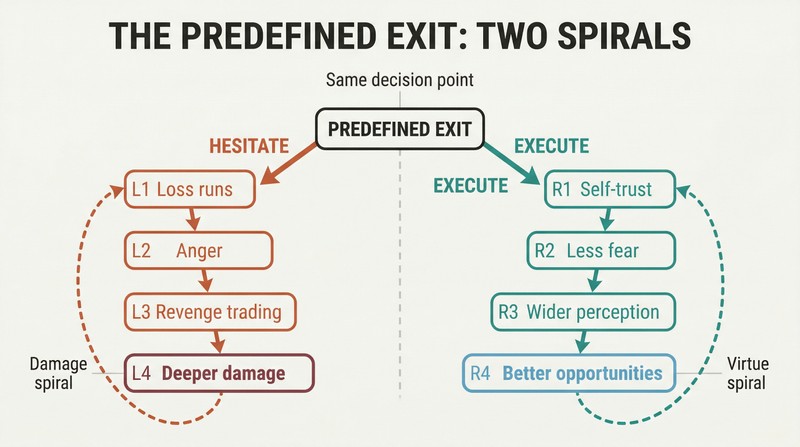 THE PREDEFINED EXIT: TWO SPIRALS

Same decision point

PREDEFINED EXIT

HESITATE

L1 Loss runs

L2 Anger

L3 Revenge trading

L4 Deeper damage

Damage spiral

EXECUTE

EXECUTE

R1 Self-trust

R2 Less fear

R3 Wider perception

R4 Better opportunities

Virtue spiral